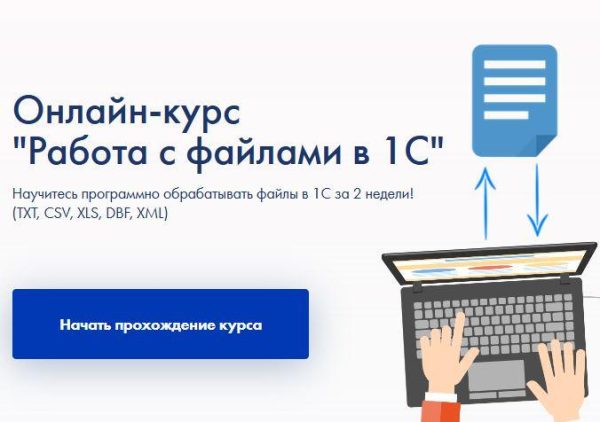 Онлайн-курс
"Работа с файлами в 1С"

Научитесь программно обрабатывать файлы в 1С за 2 недели!
(TXT, CSV, XLS, DBF, XML)

Начать прохождение курса